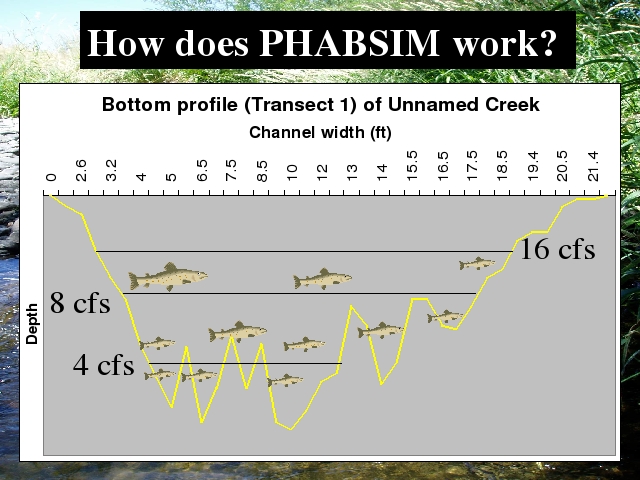 How does PHABSIM work?

Bottom profile (Transect 1) of Unnamed Creek

Channel width (ft)

0 2.6 3.2 4 5 6.5 7.5 8.5 10 12 13 14 15.5 16.5 17.5 18.5 19.4 20.5 21.4

Depth

16 cfs

8 cfs

4 cfs